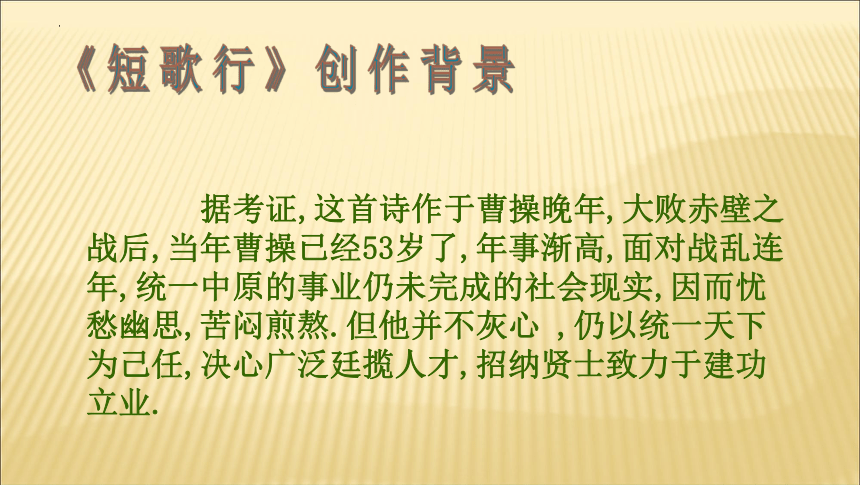 《短歌行》创作背景

据考证,这首诗作于曹操晚年,大败赤壁之战后,当年曹操已经53岁了,年事渐高,面对战乱连年,统一中原的事业仍未完成的社会现实,因而忧愁幽思,苦闷煎熬.但他并不灰心 ,仍以统一天下为己任,决心广泛廷揽人才,招纳贤士致力于建功立业.